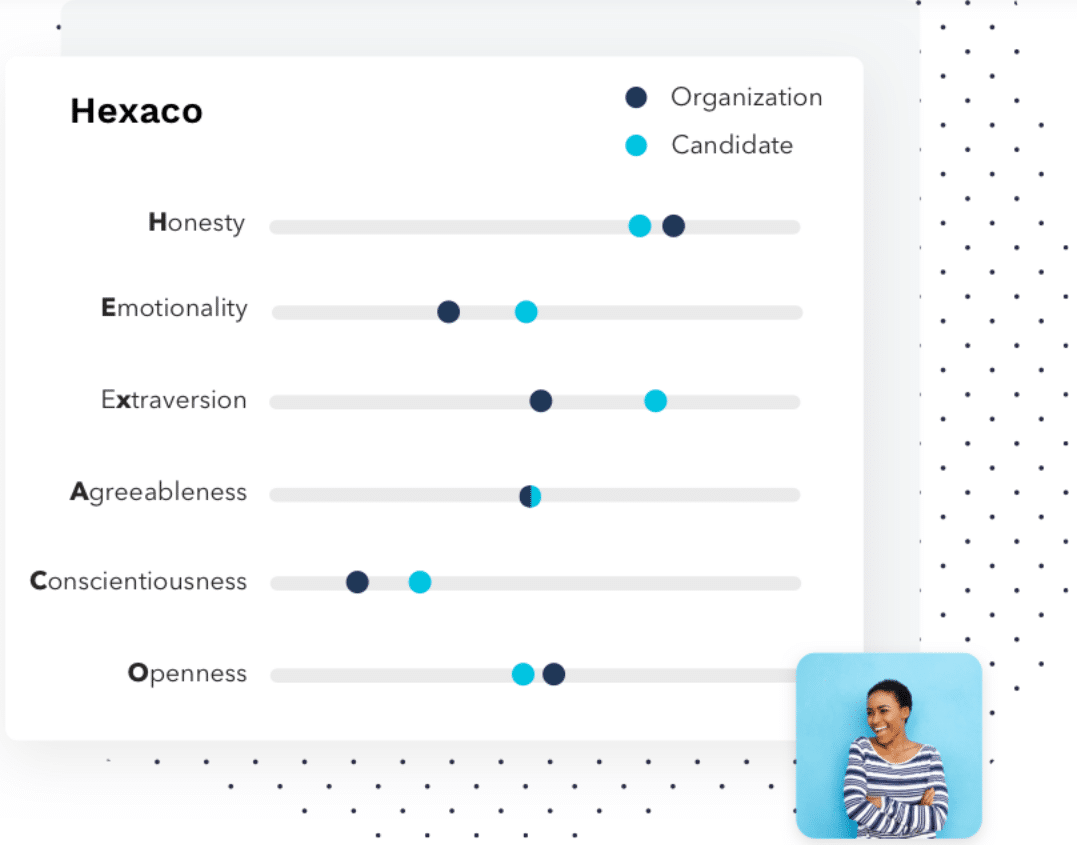 Hexaco

Organization
Candidate

Honesty
Emotionality
Extraversion
Agreeableness
Conscientiousness
Openness